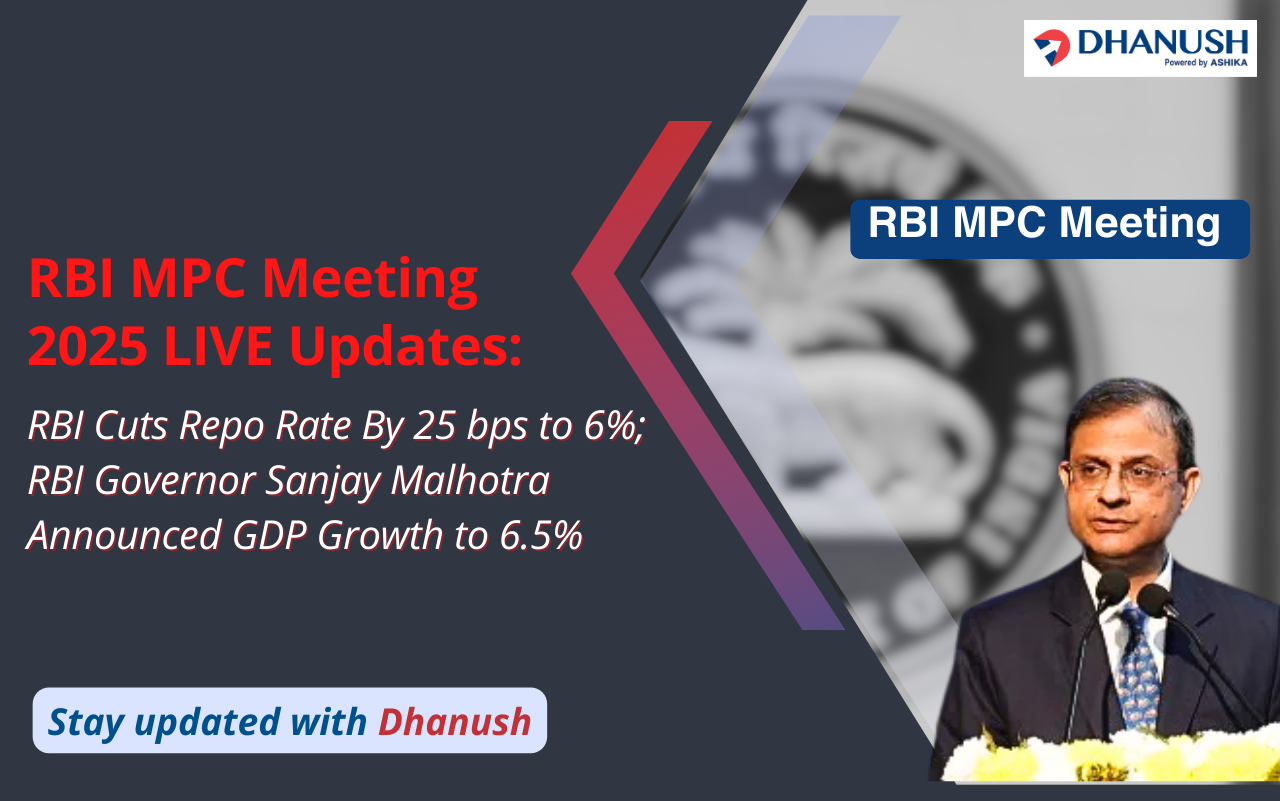 DHANUSH
Powered by ASHIKA

RBI MPC Meeting

RBI MPC Meeting 2025 LIVE Updates:

RBI Cuts Repo Rate By 25 bps to 6%; RBI Governor Sanjay Malhotra Announced GDP Growth to 6.5%

Stay updated with Dhanush